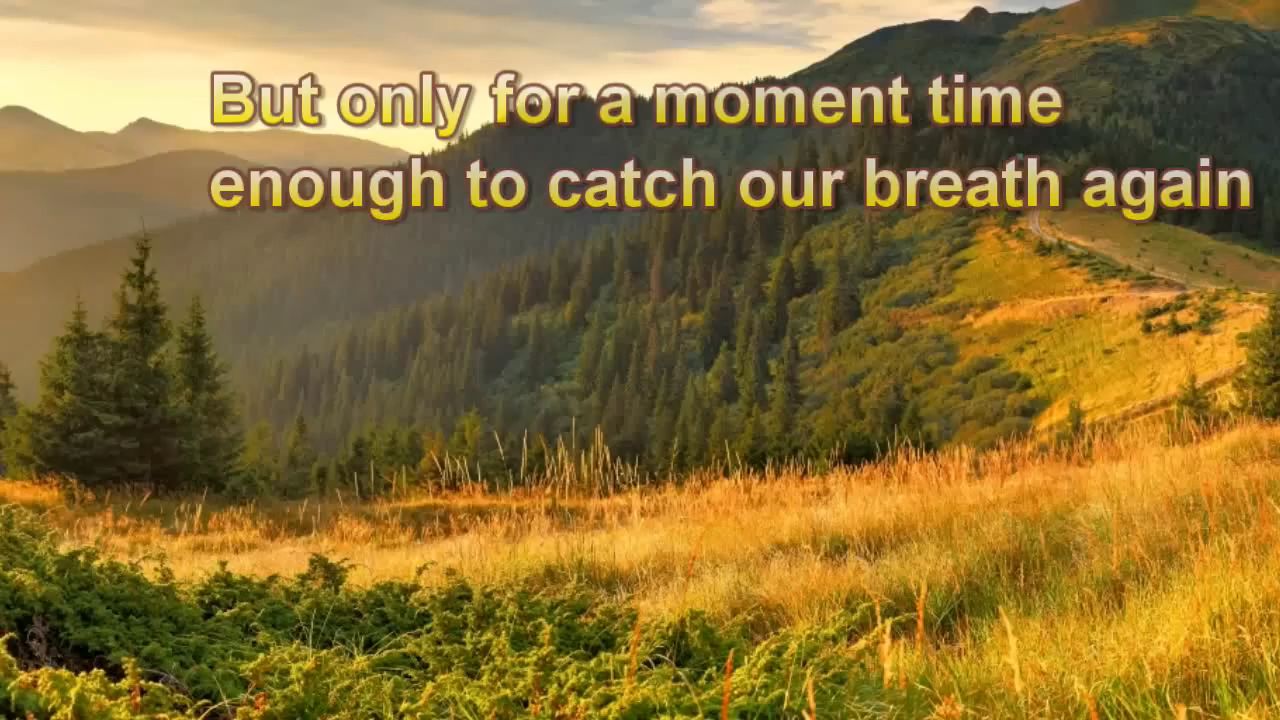 But only for a moment time
enough to catch our breath again